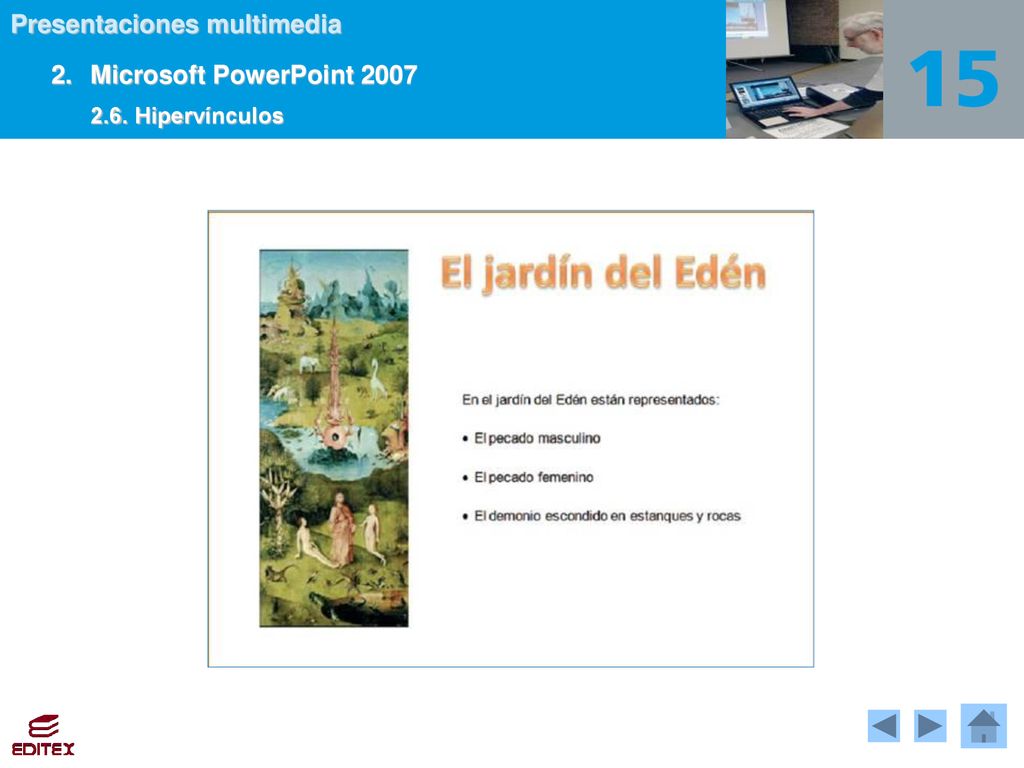 Presentaciones multimedia

2. Microsoft PowerPoint 2007

2.6. Hipervínculos

15

El jardín del Edén

En el jardín del Edén están representados:

• El pecado masculino

• El pecado femenino

• El demonio escondido en estanques y rocas

EDITEX